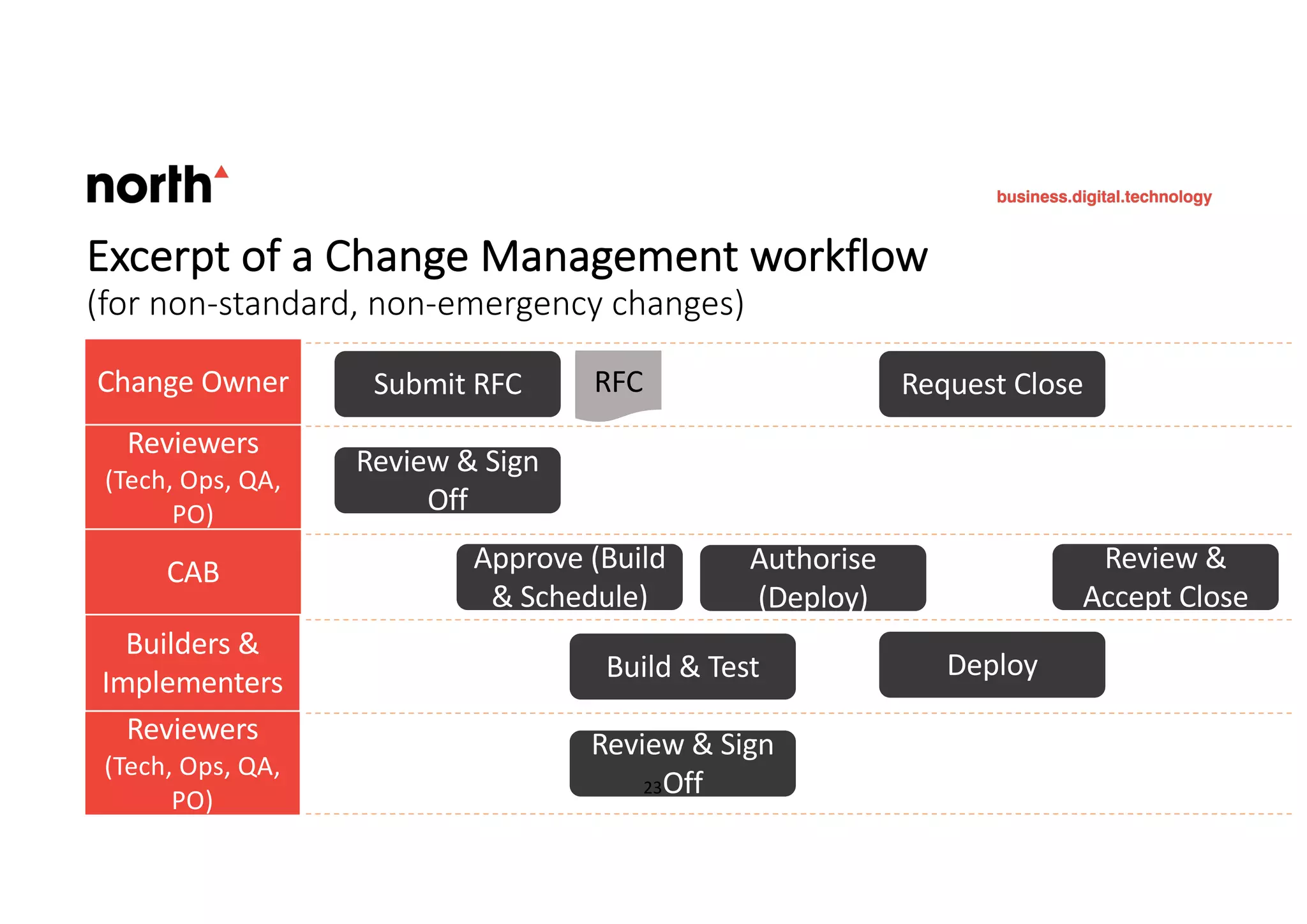 north

business.digital.technology

Excerpt of a Change Management workflow
(for non-standard, non-emergency changes)

Change Owner

Submit RFC

RFC

Request Close

Reviewers (Tech, Ops, QA, PO)

Review & Sign Off

CAB

Approve (Build & Schedule)

Authorise (Deploy)

Review & Accept Close

Builders & Implementers

Build & Test

Deploy

Reviewers (Tech, Ops, QA, PO)

Review & Sign Off

23